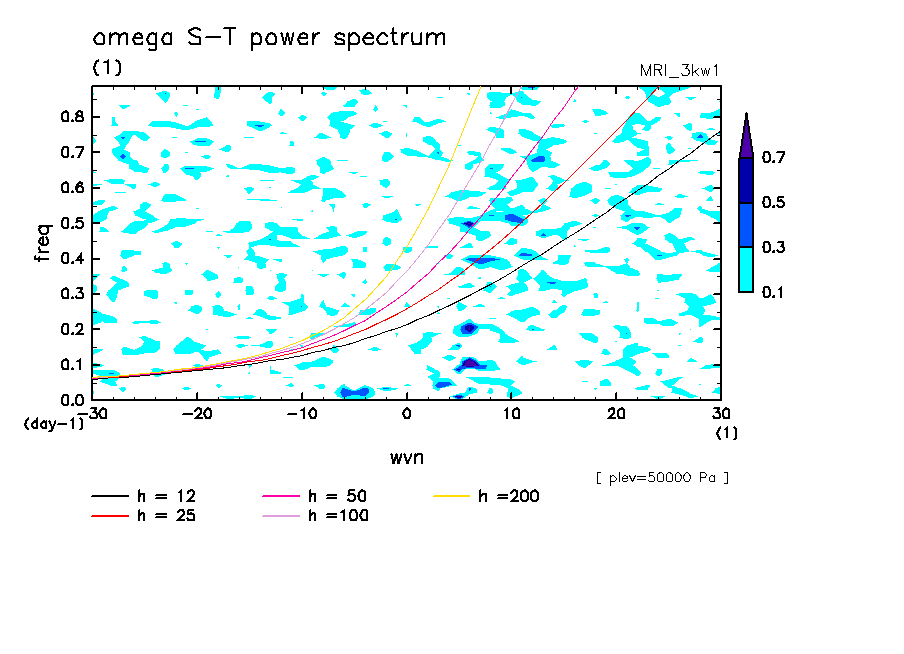 omega S-T power spectrum

(1)

MRI_3kw1

freq

0.8
0.7
0.6
0.5
0.4
0.3
0.2
0.1
0.0

(day-1)

-30
-20
-10
0
10
20
30

(1)

wvn

0.7
0.5
0.3
0.1

[ plev=50000 Pa ]

h = 12
h = 25
h = 50
h =100
h =200